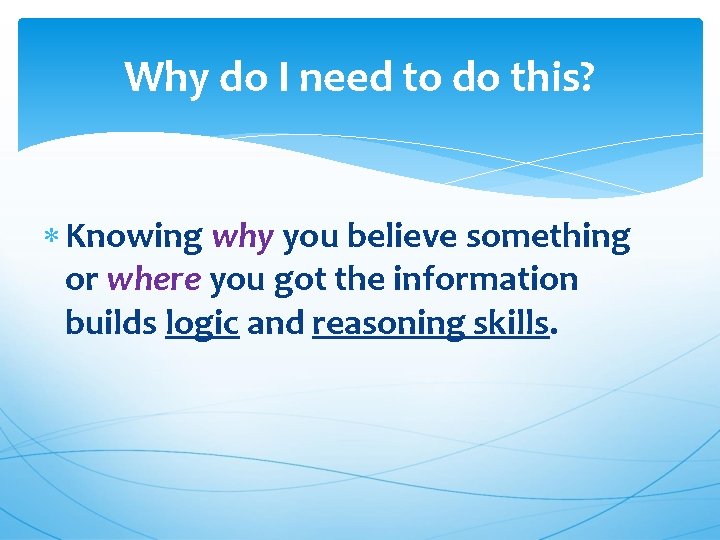 Why do I need to do this?

* Knowing why you believe something or where you got the information builds logic and reasoning skills.